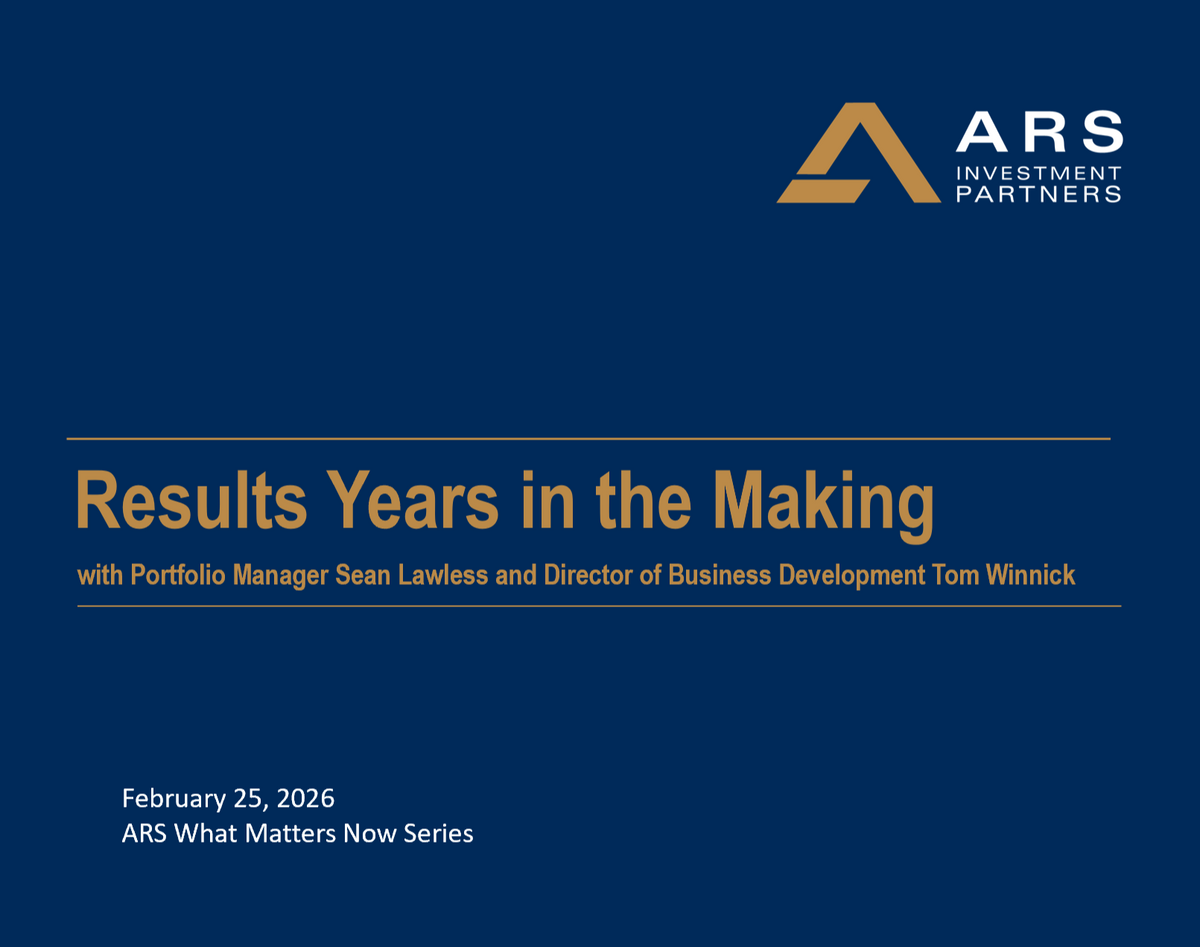 ARS
INVESTMENT
PARTNERS

Results Years in the Making

with Portfolio Manager Sean Lawless and Director of Business Development Tom Winnick

February 25, 2026
ARS What Matters Now Series